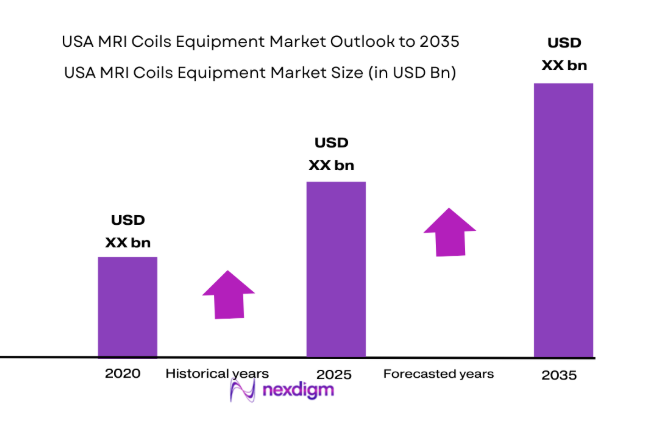 USA MRI Coils Equipment Market Outlook to 2035

USA MRI Coils Equipment Market Size (in USD Bn)

USD
XX bn

USD
XX bn

USD
XX bn

2020 Historical years 2025 Forecasted years 2035

nexdigm